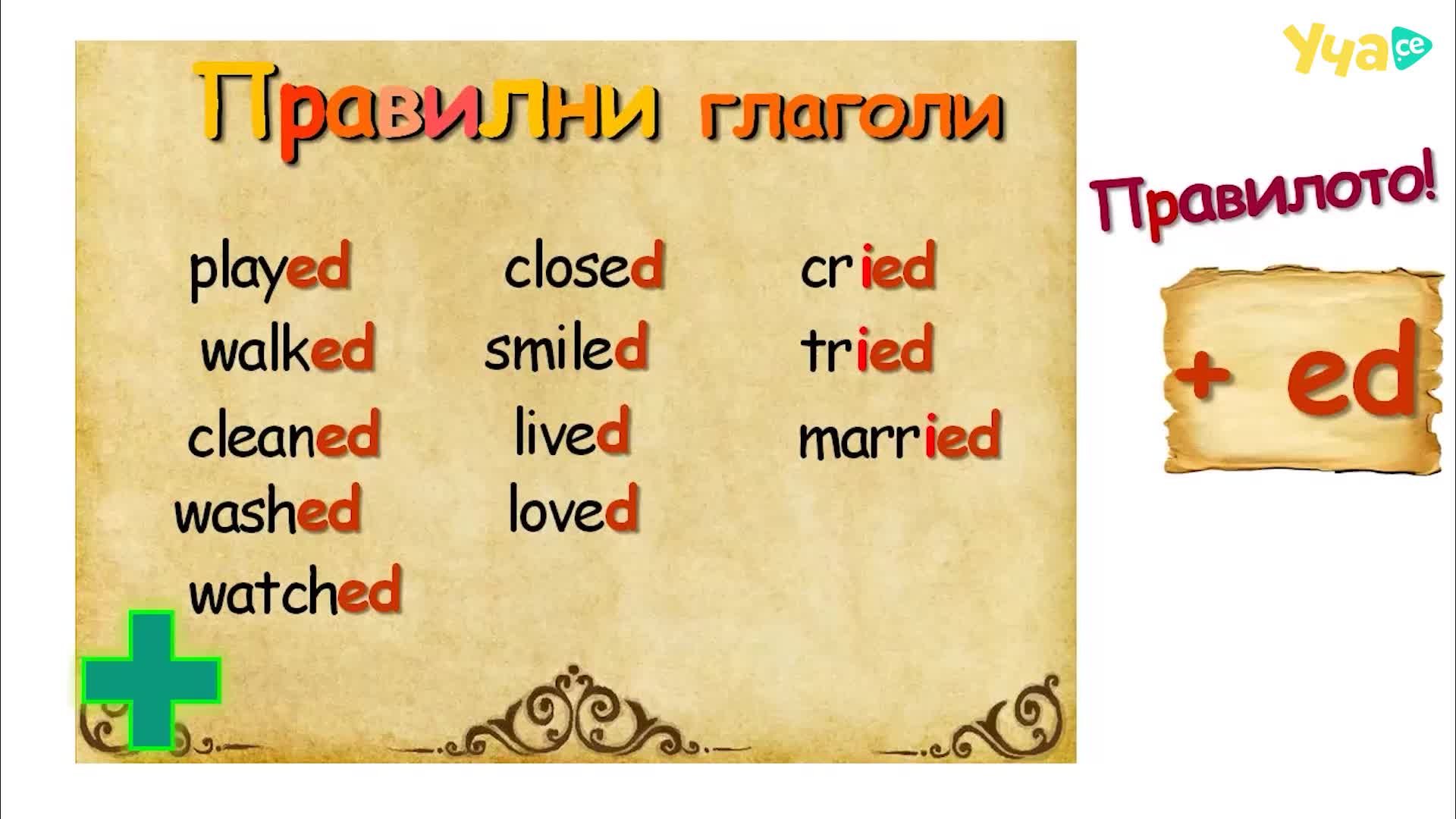 Уча.се

Правилни глаголи

played
walked
cleaned
washed
watched

closed
smiled
lived
loved

cried
tried
married

Правилото!

+ ed